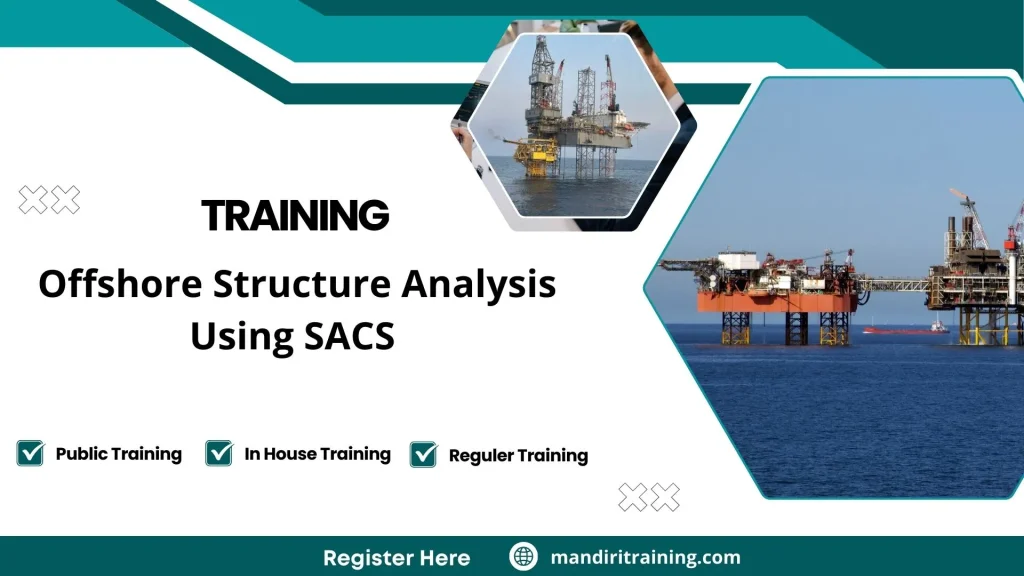 TRAINING

Offshore Structure Analysis Using SACS

Public Training
In House Training
Reguler Training

Register Here
mandiritraining.com